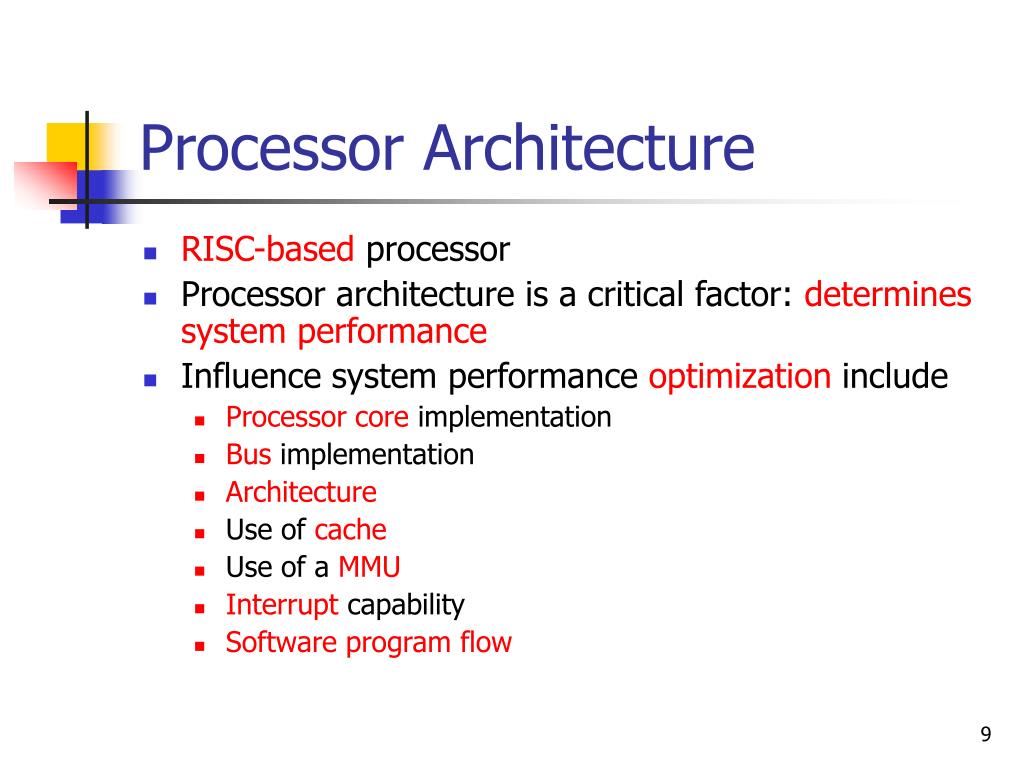 Processor Architecture

- RISC-based processor
- Processor architecture is a critical factor: determines system performance
- Influence system performance optimization include
  - Processor core implementation
  - Bus implementation
  - Architecture
  - Use of cache
  - Use of a MMU
  - Interrupt capability
  - Software program flow

9